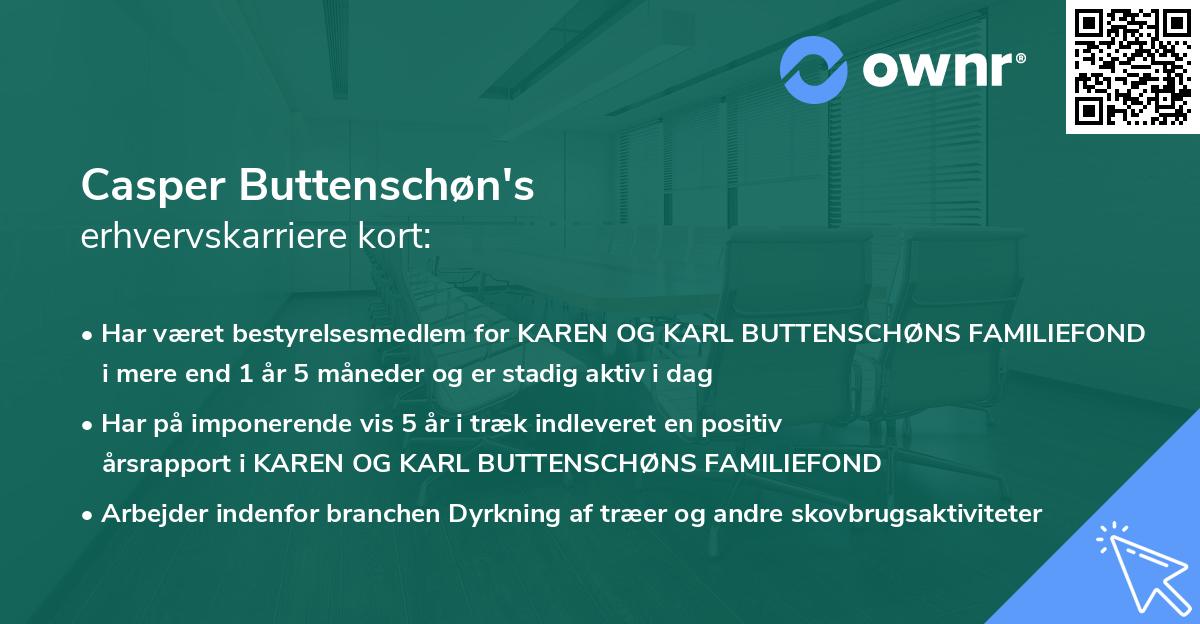 ownr®

Casper Buttenschøn's
erhvervskarriere kort:

• Har været bestyrelsesmedlem for KAREN OG KARL BUTTENSCHØNS FAMILIEFOND i mere end 1 år 5 måneder og er stadig aktiv i dag

• Har på imponerende vis 5 år i træk indleveret en positiv årsrapport i KAREN OG KARL BUTTENSCHØNS FAMILIEFOND

• Arbejder indenfor branchen Dyrkning af træer og andre skovbrugsaktiviteter